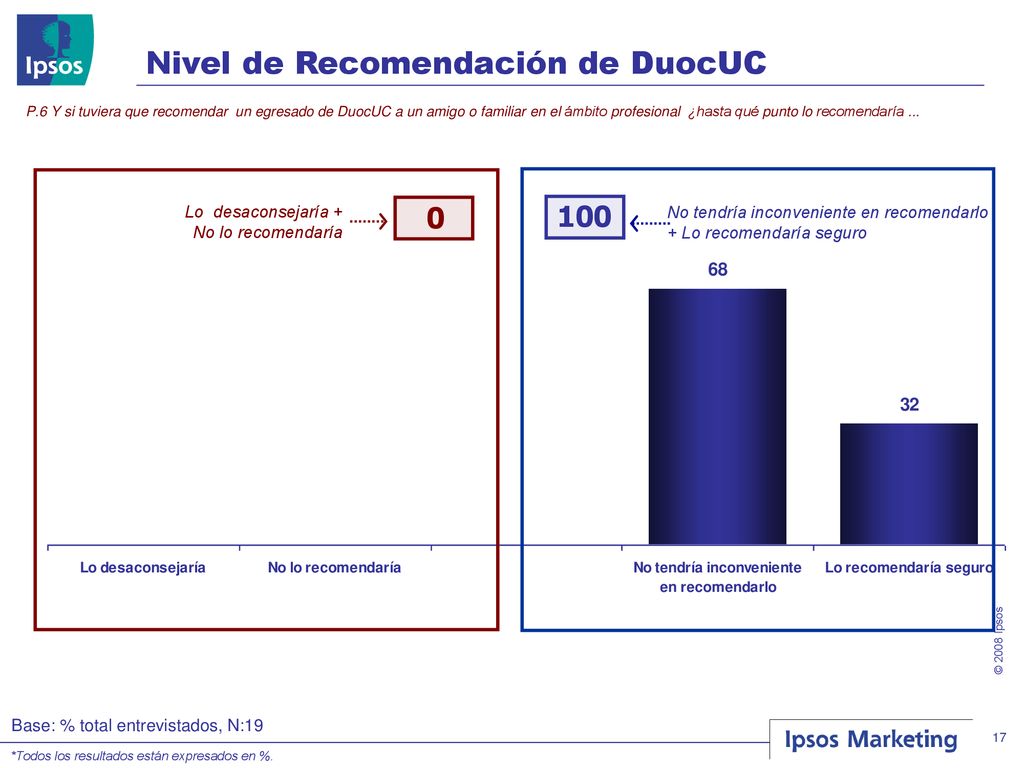 Ipsos

Nivel de Recomendación de DuocUC

P.6 Y si tuviera que recomendar un egresado de DuocUC a un amigo o familiar en el ámbito profesional ¿hasta qué punto lo recomendaría ...

Lo desaconsejaría + No lo recomendaría

0

100

No tendría inconveniente en recomendarlo + Lo recomendaría seguro

68

32

Lo desaconsejaría

No lo recomendaría

No tendría inconveniente en recomendarlo

Lo recomendaría seguro

© 2008 Ipsos

Base: % total entrevistados, N:19

*Todos los resultados están expresados en %.

Ipsos Marketing

17